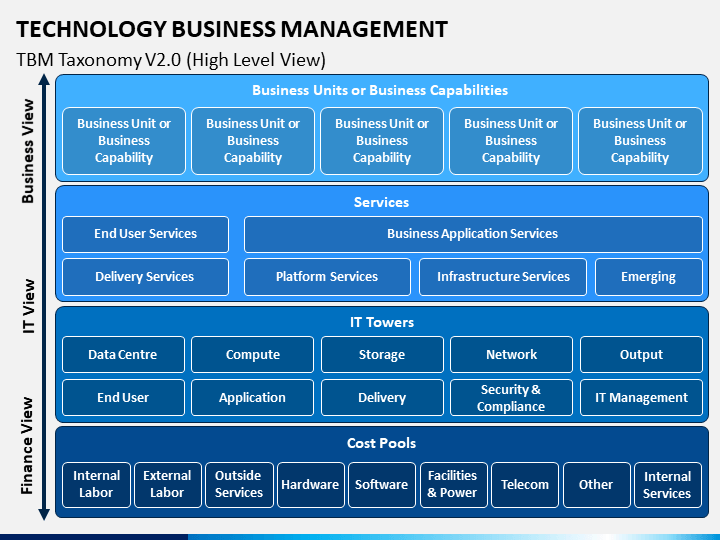 TECHNOLOGY BUSINESS MANAGEMENT

TBM Taxonomy V2.0 (High Level View)

Business View

IT View

Finance View

Business Units or Business Capabilities

Business Unit or Business Capability

Business Unit or Business Capability

Business Unit or Business Capability

Business Unit or Business Capability

Business Unit or Business Capability

Services

End User Services

Business Application Services

Delivery Services

Platform Services

Infrastructure Services

Emerging

IT Towers

Data Centre

Compute

Storage

Network

Output

End User

Application

Delivery

Security & Compliance

IT Management

Cost Pools

Internal Labor

External Labor

Outside Services

Hardware

Software

Facilities & Power

Telecom

Other

Internal Services